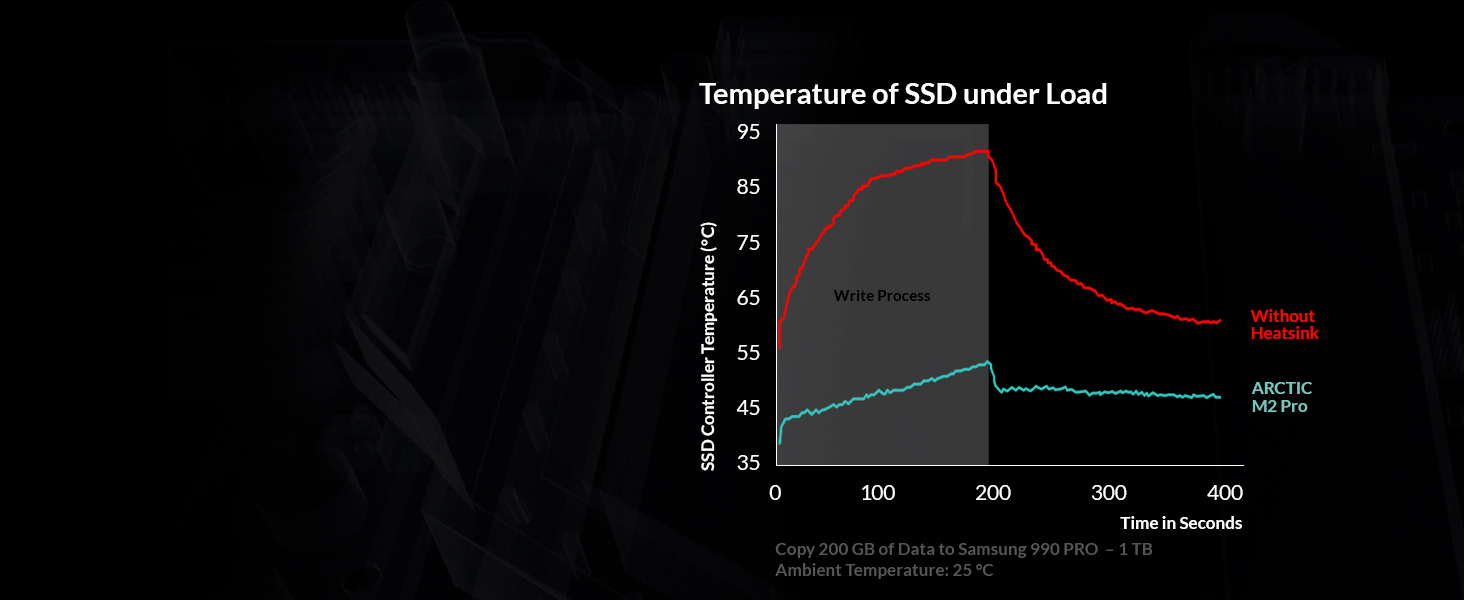 Temperature of SSD under Load

SSD Controller Temperature (°C)

95
85
75
65
55
45
35

Write Process

Without Heatsink

ARCTIC M2 Pro

0
100
200
300
400

Time in Seconds

Copy 200 GB of Data to Samsung 990 PRO – 1 TB
Ambient Temperature: 25 °C